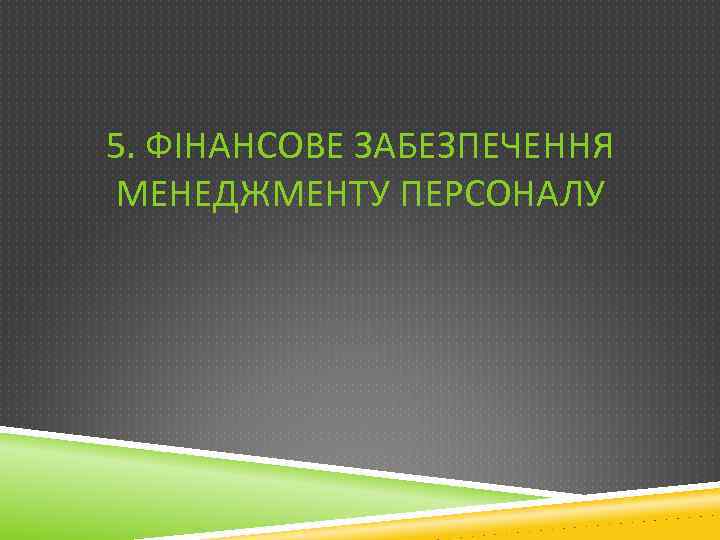 5. ФІНАНСОВЕ ЗАБЕЗПЕЧЕННЯ МЕНЕДЖМЕНТУ ПЕРСОНАЛУ